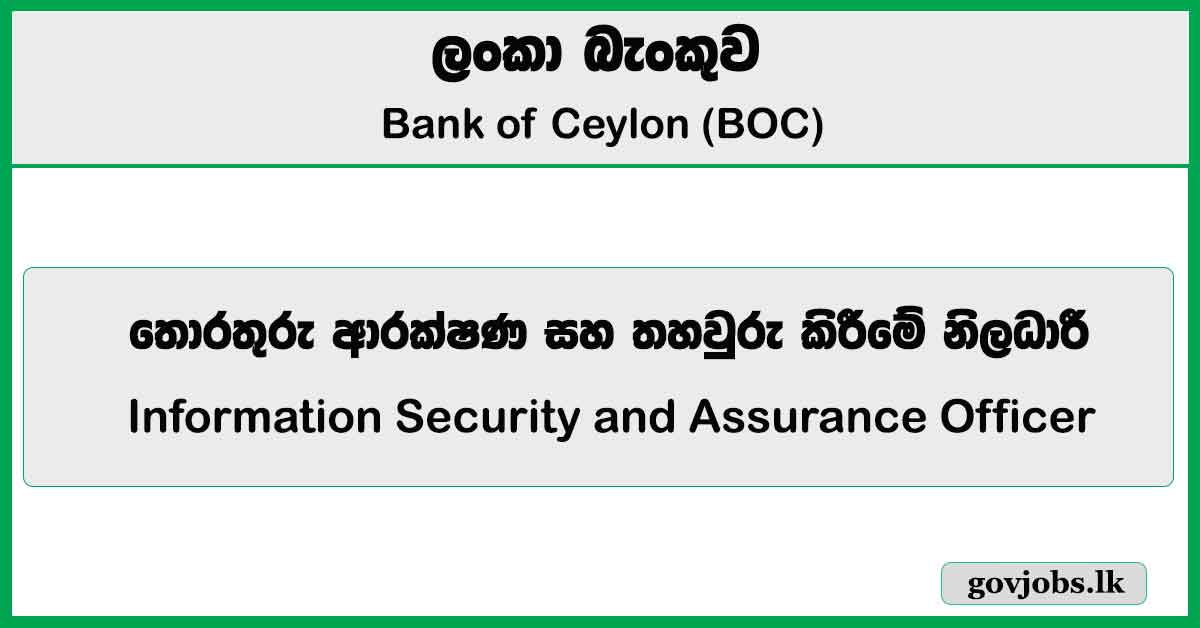 ලංකා බැංකුව
Bank of Ceylon (BOC)

තොරතුරු ආරක්ෂණ සහ තහවුරු කිරීමේ නිලධාරී
Information Security and Assurance Officer

govjobs.lk